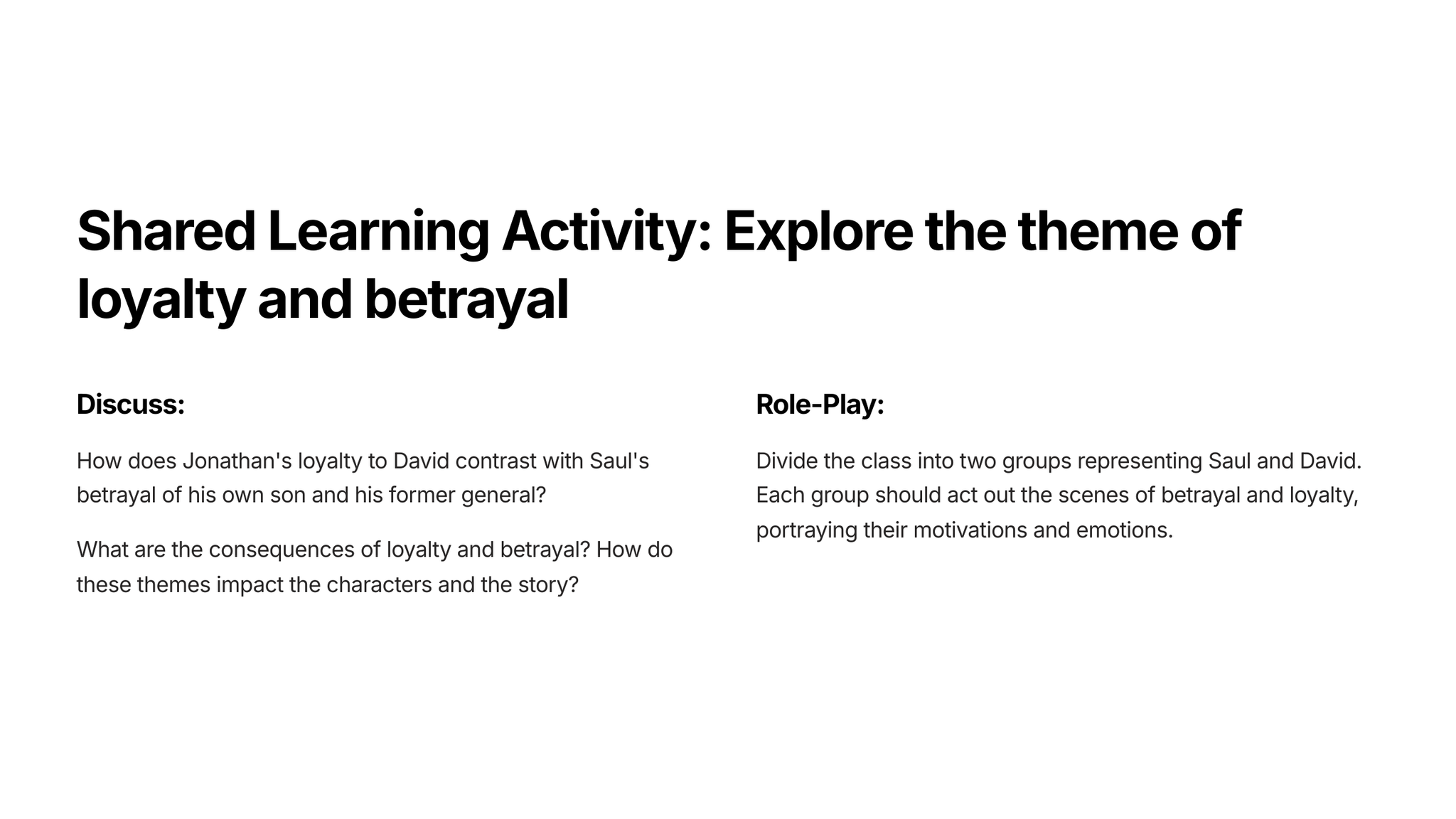 Shared Learning Activity: Explore the theme of loyalty and betrayal

Discuss:

How does Jonathan's loyalty to David contrast with Saul's betrayal of his own son and his former general?

What are the consequences of loyalty and betrayal? How do these themes impact the characters and the story?

Role-Play:

Divide the class into two groups representing Saul and David. Each group should act out the scenes of betrayal and loyalty, portraying their motivations and emotions.